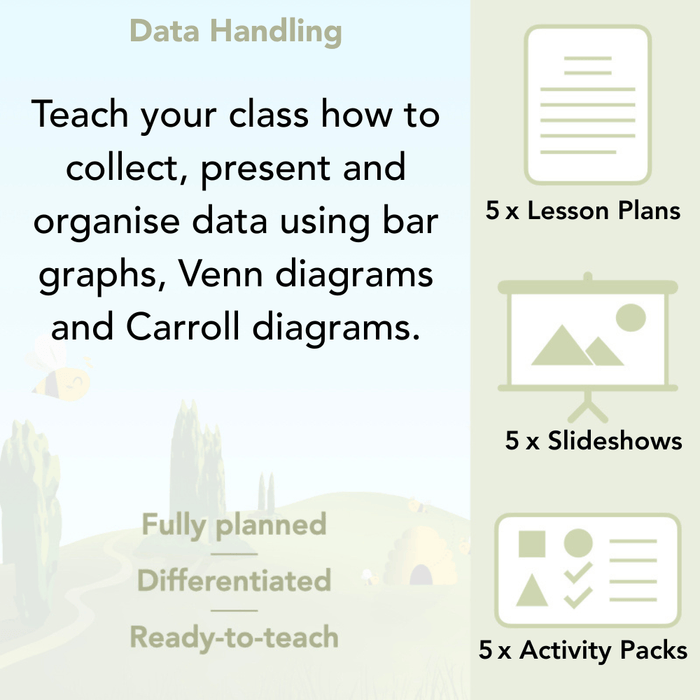 Data Handling

Teach your class how to collect, present and organise data using bar graphs, Venn diagrams and Carroll diagrams.

Fully planned

Differentiated

Ready-to-teach

5 x Lesson Plans

5 x Slideshows

5 x Activity Packs